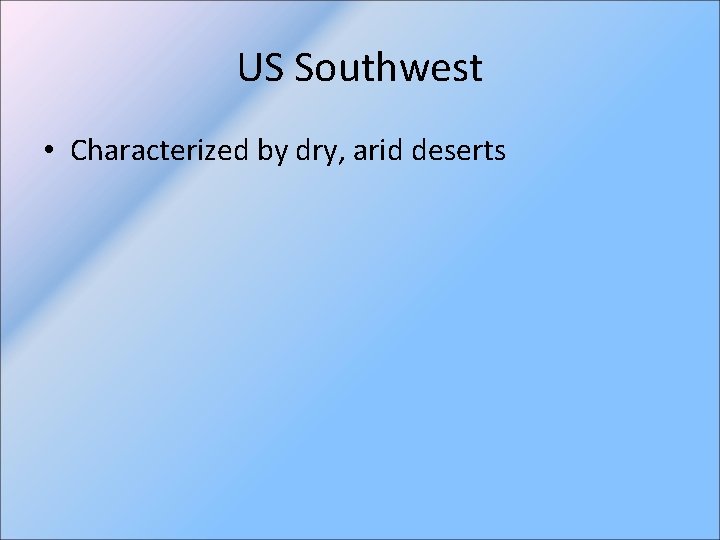 US Southwest

• Characterized by dry, arid deserts